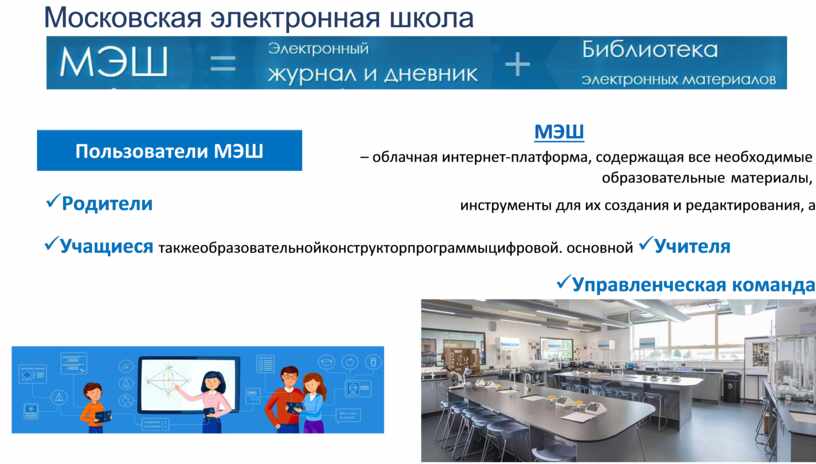 Московская электронная школа

МЭШ = Электронный журнал и дневник + Библиотека электронных материалов

Пользователи МЭШ

МЭШ

– облачная интернет-платформа, содержащая все необходимые образовательные материалы,

✓Родители

инструменты для их создания и редактирования, а

✓Учащиеся такжеобразовательнойконструкторпрограммыцифровой. основной ✓Учителя

✓Управленческая команда